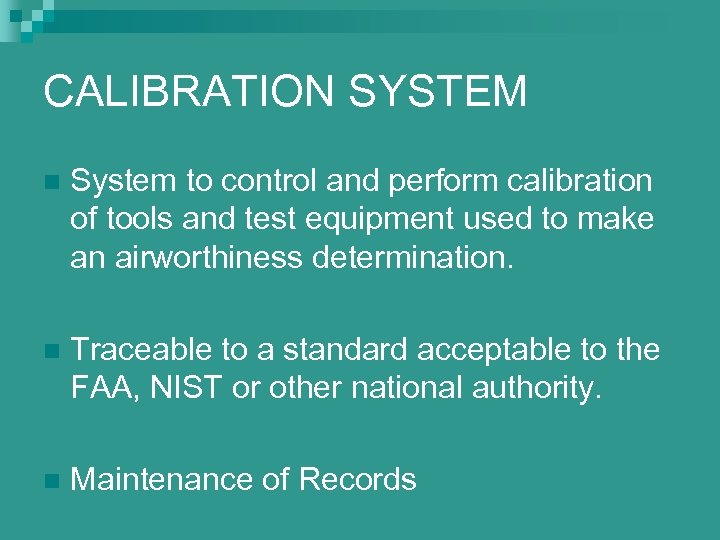 CALIBRATION SYSTEM

System to control and perform calibration of tools and test equipment used to make an airworthiness determination.

Traceable to a standard acceptable to the FAA, NIST or other national authority.

Maintenance of Records